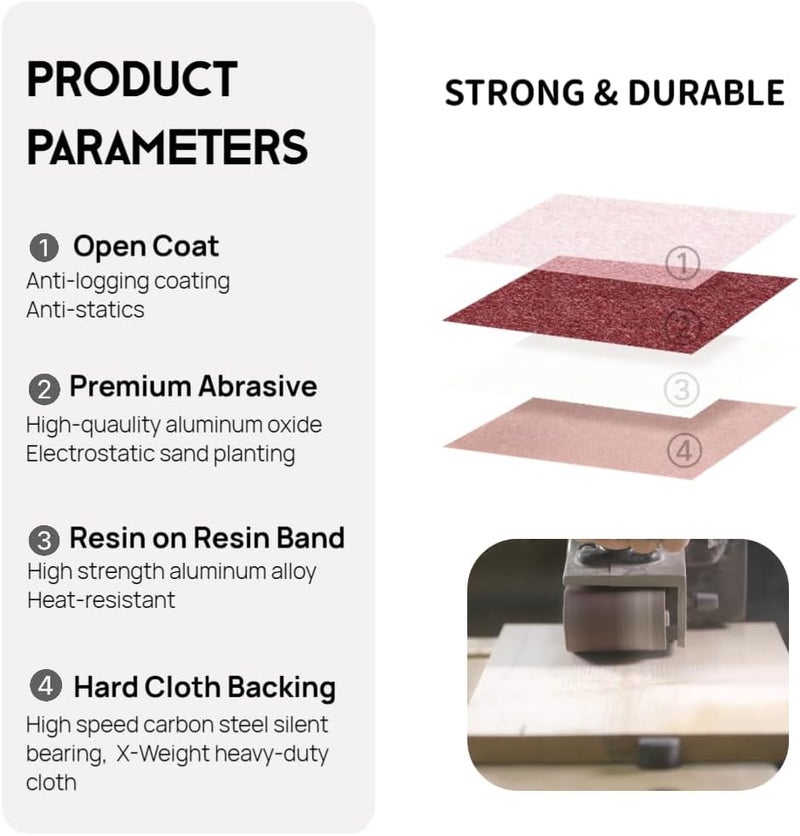 PRODUCT PARAMETERS

1 Open Coat
Anti-logging coating
Anti-statics

2 Premium Abrasive
High-quaulity aluminum oxide
Electrostatic sand planting

3 Resin on Resin Band
High strength aluminum alloy
Heat-resistant

4 Hard Cloth Backing
High speed carbon steel silent bearing, X-Weight heavy-duty cloth

STRONG & DURABLE

1
2
3
4